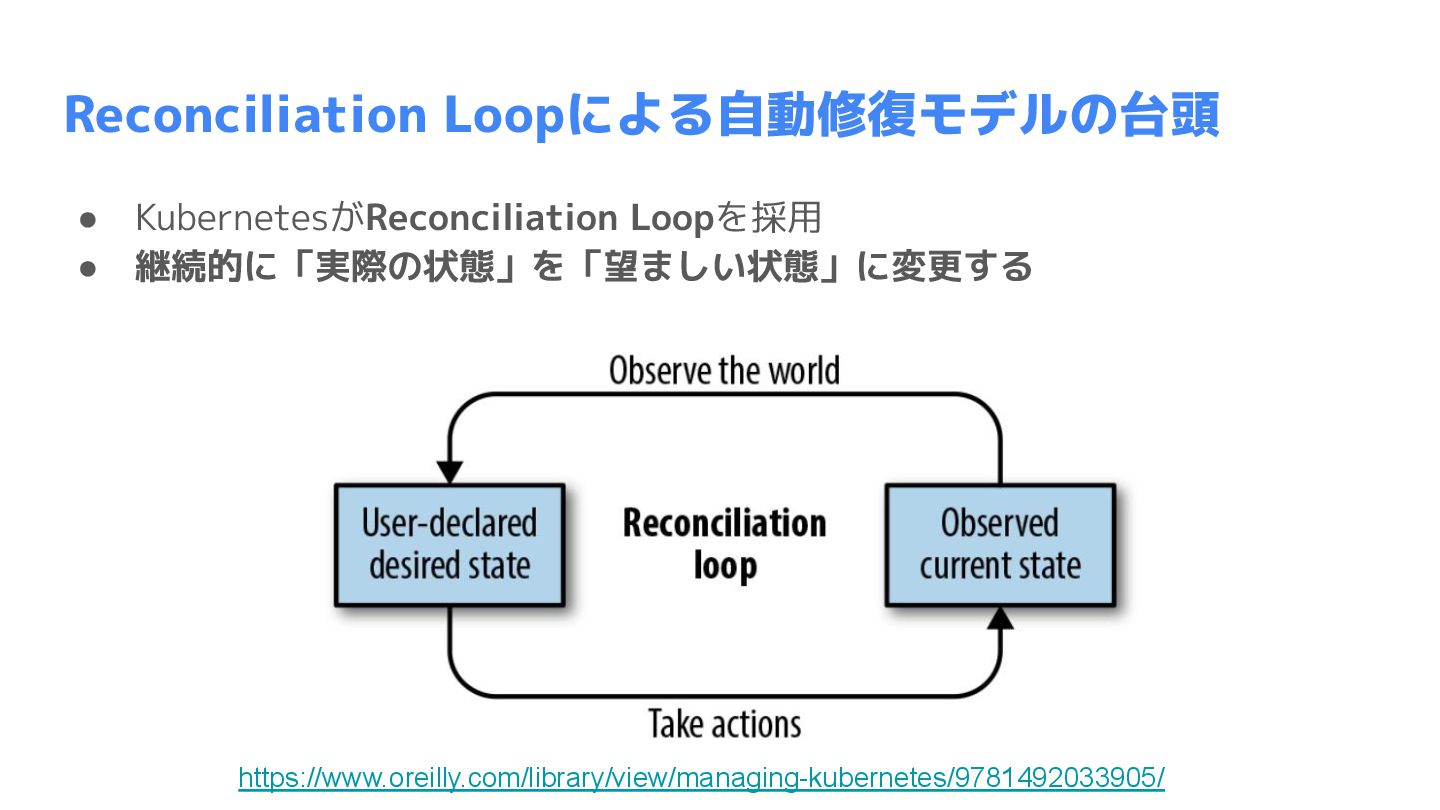 Reconciliation Loopによる自動修復モデルの台頭

● KubernetesがReconciliation Loopを採用
● 継続的に「実際の状態」を「望ましい状態」に変更する

Observe the world

User-declared desired state

Reconciliation loop

Observed current state

Take actions

https://www.oreilly.com/library/view/managing-kubernetes/9781492033905/